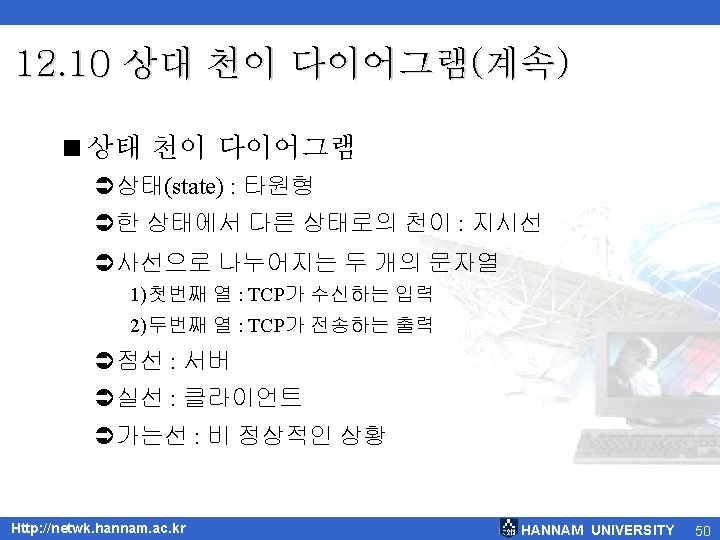 12.10 상대 천이 다이어그램(계속)

■ 상태 천이 다이어그램

➲ 상태(state) : 타원형

➲ 한 상태에서 다른 상태로의 천이 : 지시선

➲ 사선으로 나누어지는 두 개의 문자열

1) 첫번째 열 : TCP가 수신하는 입력

2) 두번째 열 : TCP가 전송하는 출력

➲ 점선 : 서버

➲ 실선 : 클라이언트

➲ 가는선 : 비 정상적인 상황

Http://netwk.hannam.ac.kr

HANNAM UNIVERSITY

50